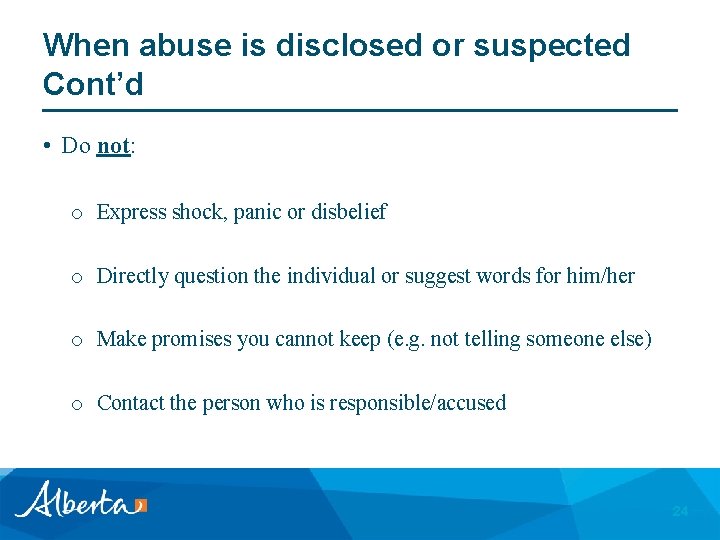 When abuse is disclosed or suspected Cont'd

• Do not:

o Express shock, panic or disbelief

o Directly question the individual or suggest words for him/her

o Make promises you cannot keep (e.g. not telling someone else)

o Contact the person who is responsible/accused

Alberta

24